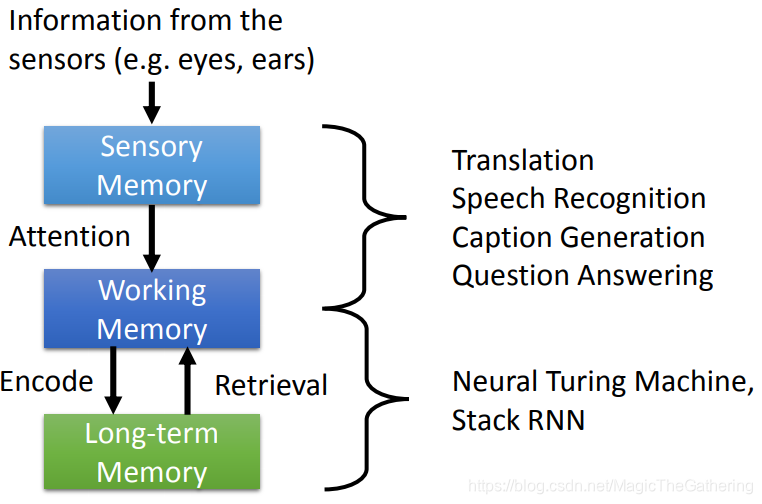 Information from the sensors (e.g. eyes, ears)

Sensory Memory

Attention

Working Memory

Encode

Retrieval

Long-term Memory

Translation
Speech Recognition
Caption Generation
Question Answering

Neural Turing Machine,
Stack RNN

https://blog.csdn.net/MagicTheGathering